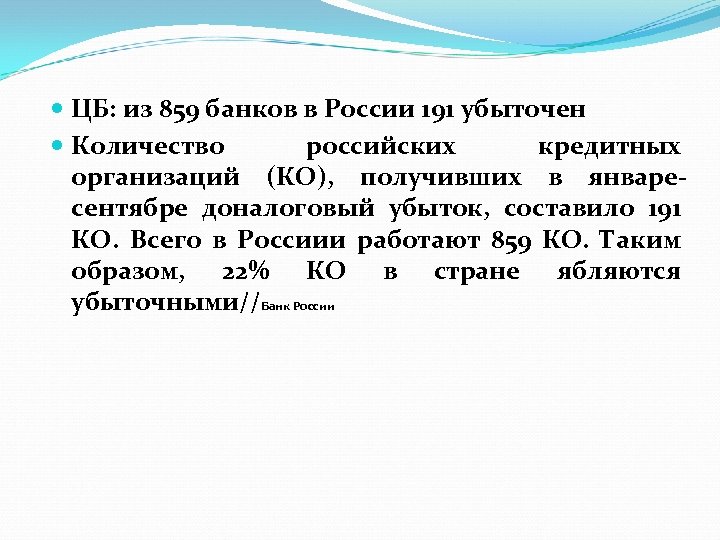 ЦБ: из 859 банков в России 191 убыточен

Количество российских кредитных организаций (КО), получивших в январе-сентябре доналоговый убыток, составило 191 КО. Всего в Россиии работают 859 КО. Таким образом, 22% КО в стране ябляются убыточными//Банк России